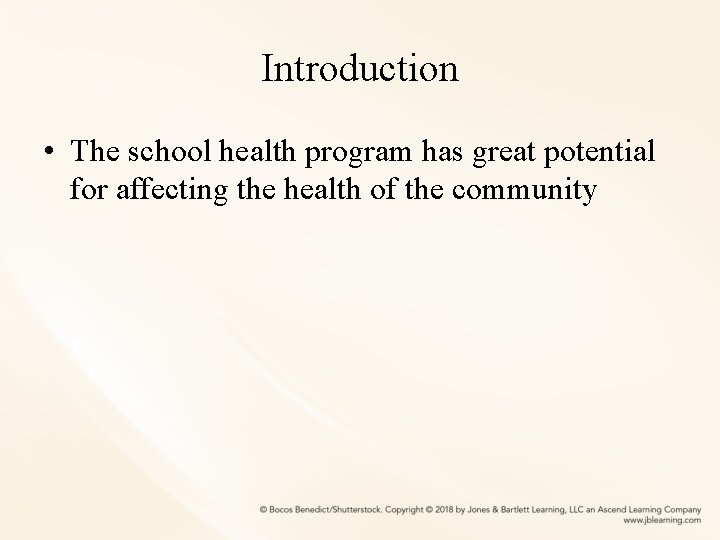 Introduction

• The school health program has great potential for affecting the health of the community

© Bocos Benedict/Shutterstock. Copyright © 2018 by Jones & Bartlett Learning, LLC an Ascend Learning Company
www.jblearning.com